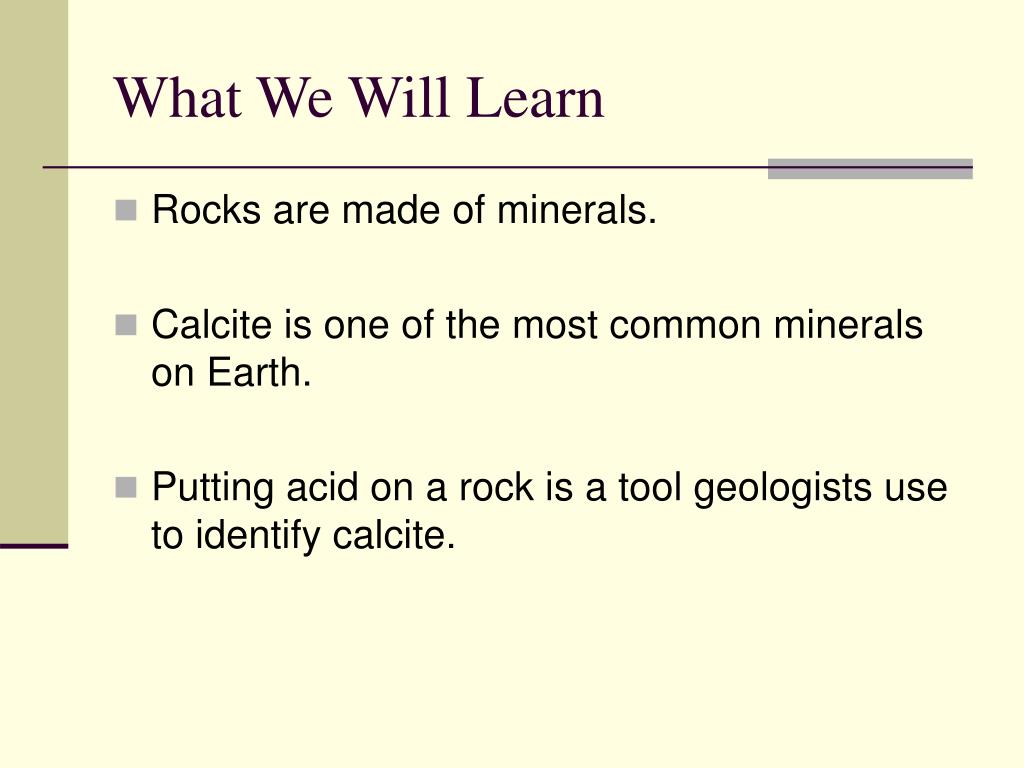 What We Will Learn

Rocks are made of minerals.

Calcite is one of the most common minerals on Earth.

Putting acid on a rock is a tool geologists use to identify calcite.